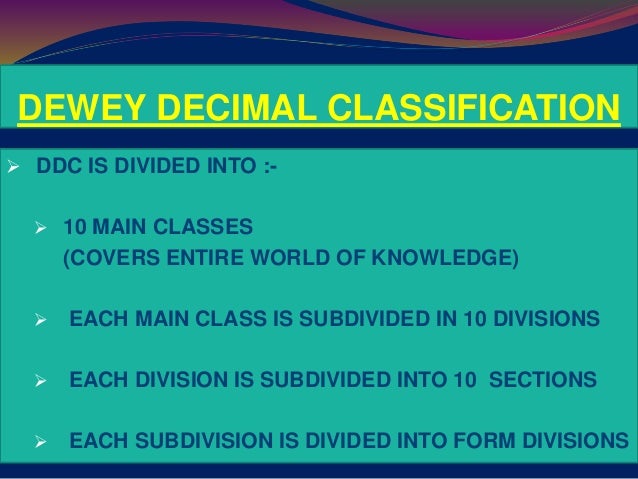 DEWEY DECIMAL CLASSIFICATION

➢ DDC IS DIVIDED INTO :-

➢ 10 MAIN CLASSES
(COVERS ENTIRE WORLD OF KNOWLEDGE)

➢ EACH MAIN CLASS IS SUBDIVIDED IN 10 DIVISIONS

➢ EACH DIVISION IS SUBDIVIDED INTO 10 SECTIONS

➢ EACH SUBDIVISION IS DIVIDED INTO FORM DIVISIONS